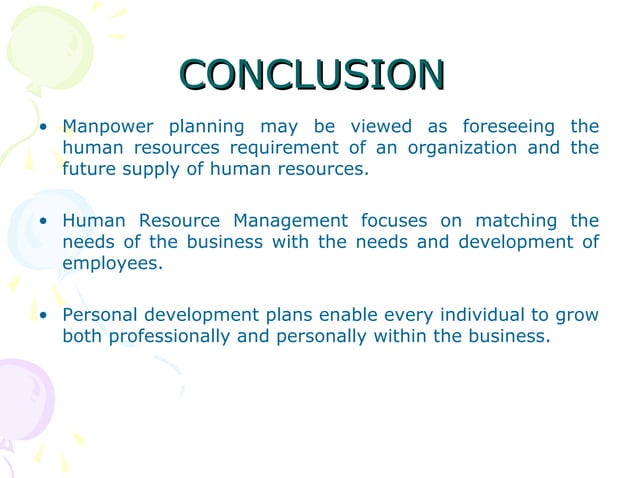 CONCLUSION

• Manpower planning may be viewed as foreseeing the human resources requirement of an organization and the future supply of human resources.

• Human Resource Management focuses on matching the needs of the business with the needs and development of employees.

• Personal development plans enable every individual to grow both professionally and personally within the business.